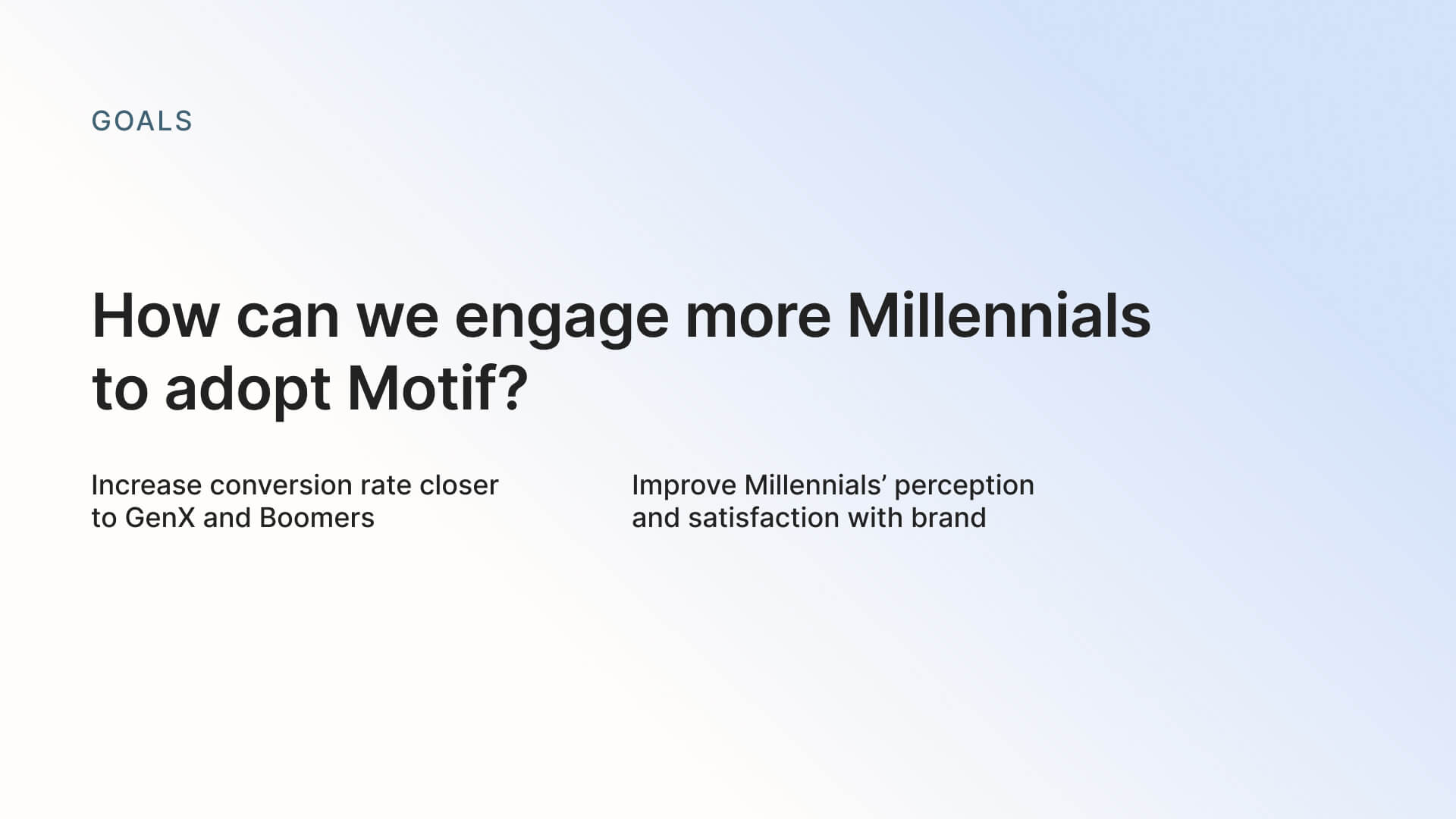 GOALS

How can we engage more Millennials to adopt Motif?

Increase conversion rate closer to GenX and Boomers

Improve Millennials’ perception and satisfaction with brand